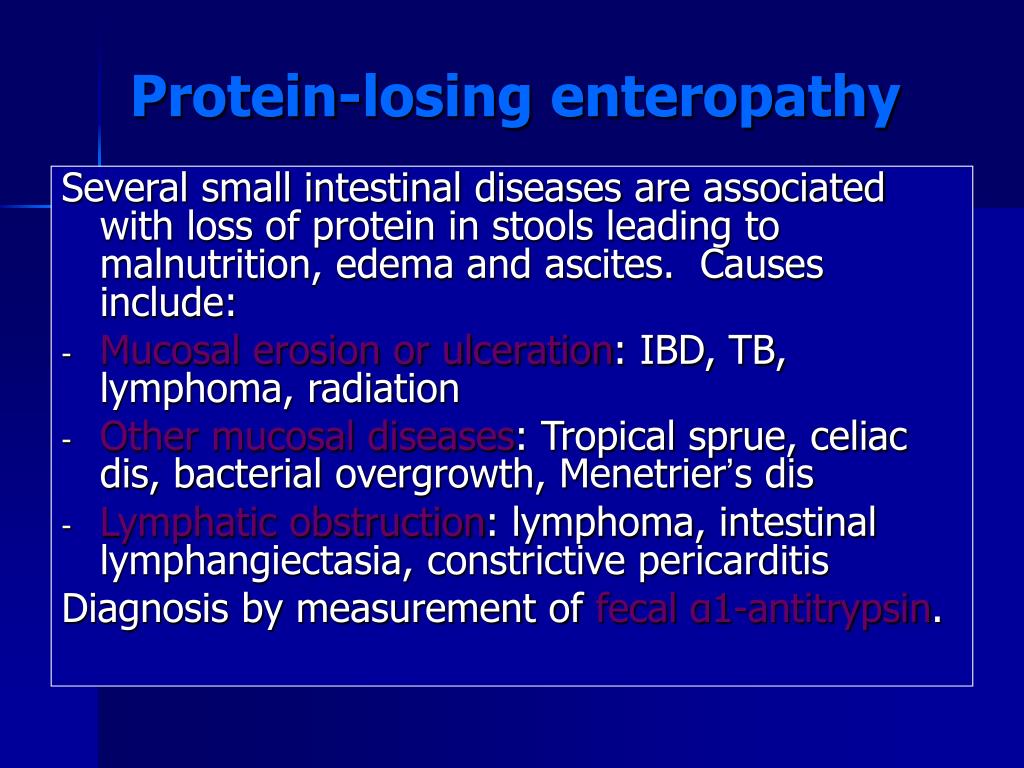 Protein-losing enteropathy

Several small intestinal diseases are associated with loss of protein in stools leading to malnutrition, edema and ascites. Causes include:

- Mucosal erosion or ulceration: IBD, TB, lymphoma, radiation
- Other mucosal diseases: Tropical sprue, celiac dis, bacterial overgrowth, Menetrier's dis
- Lymphatic obstruction: lymphoma, intestinal lymphangiectasia, constrictive pericarditis

Diagnosis by measurement of fecal α1-antitrypsin.